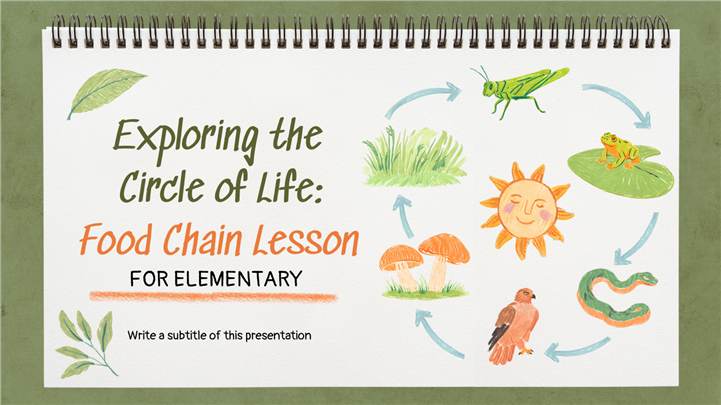 Exploring the Circle of Life:

Food Chain Lesson

FOR ELEMENTARY

Write a subtitle of this presentation